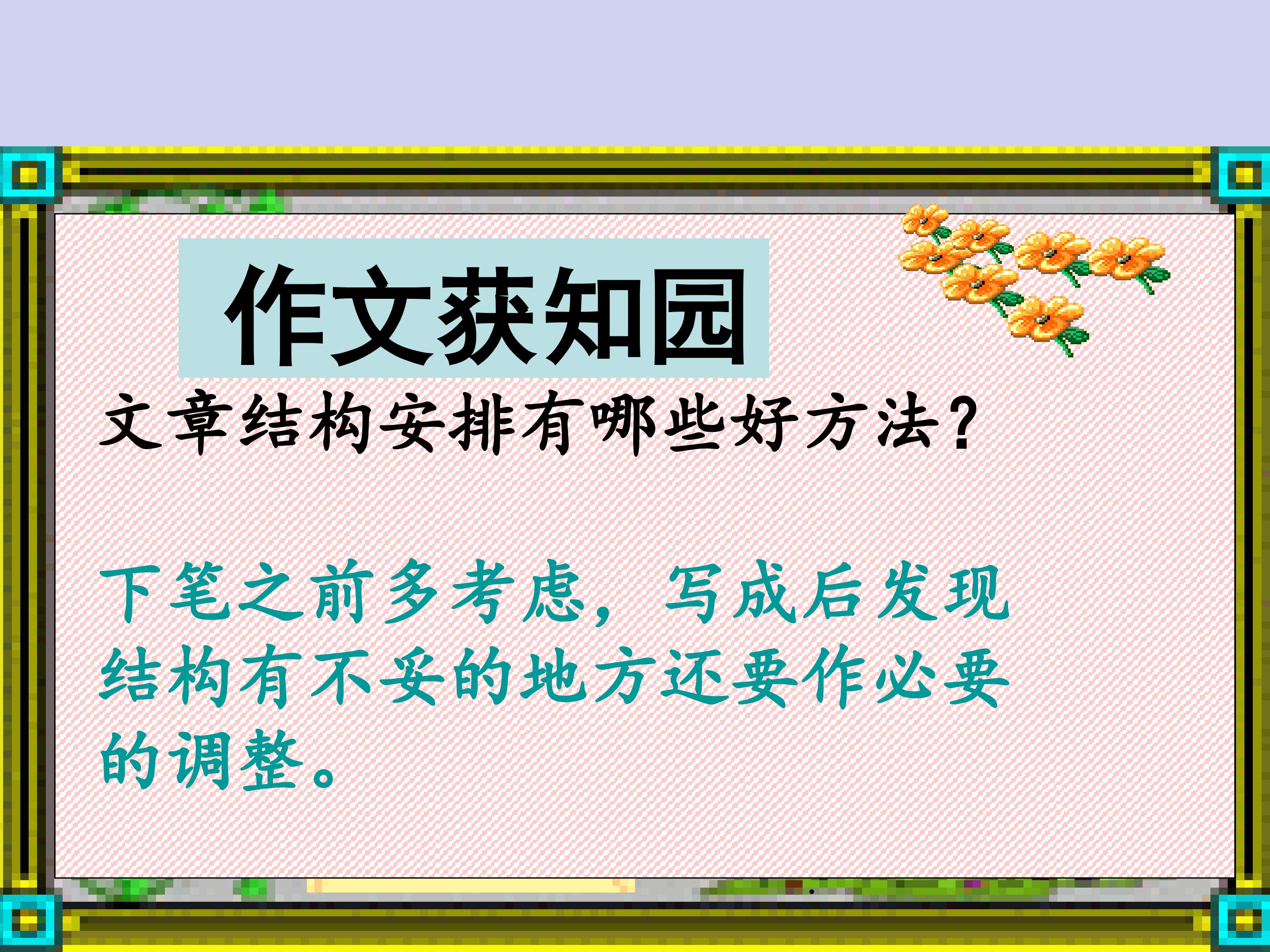 作文获知园

文章结构安排有哪些好方法？

下笔之前多考虑，写成后发现结构有不妥的地方还要作必要的调整。